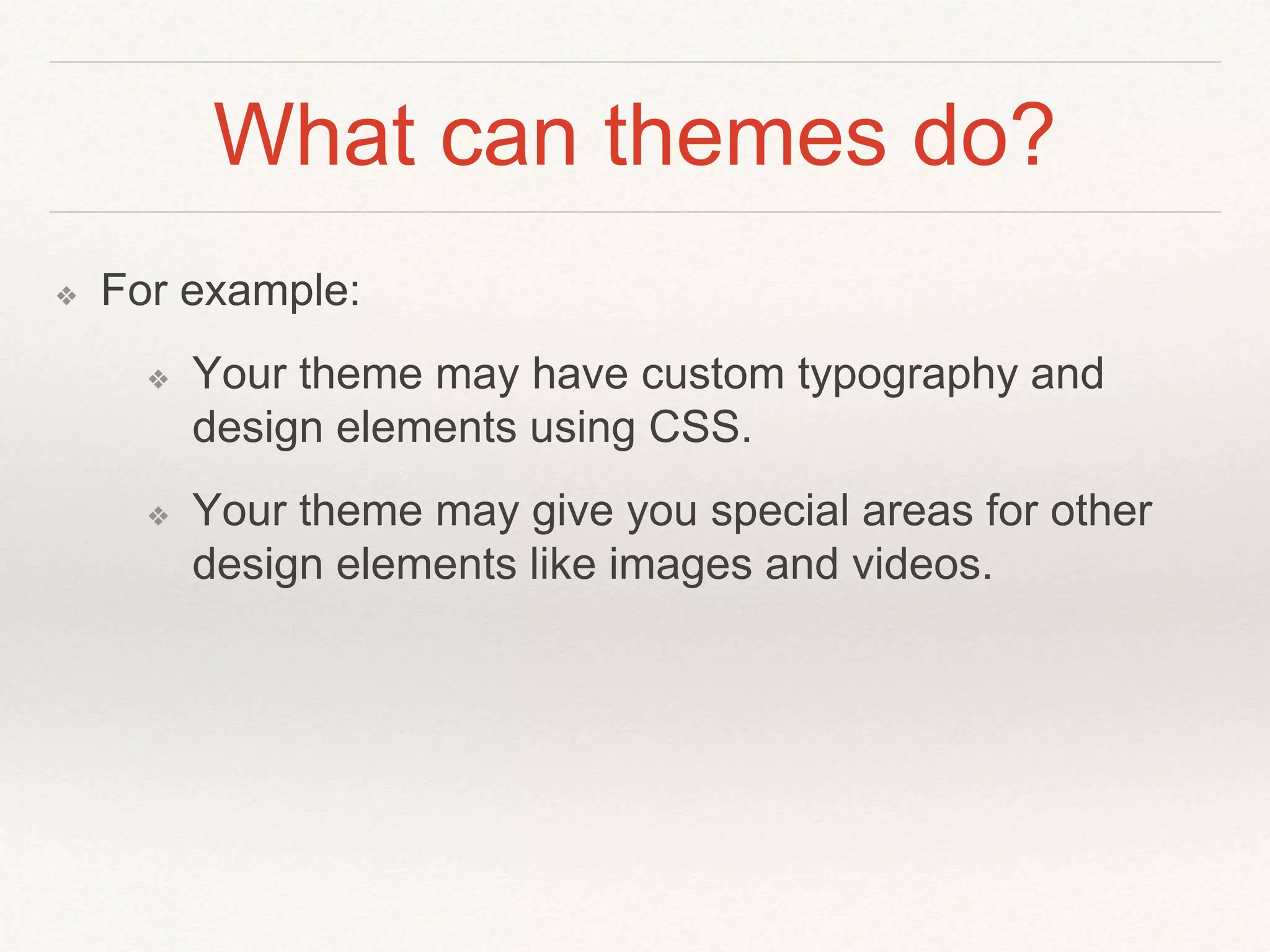 What can themes do?

❖ For example:

❖ Your theme may have custom typography and design elements using CSS.

❖ Your theme may give you special areas for other design elements like images and videos.